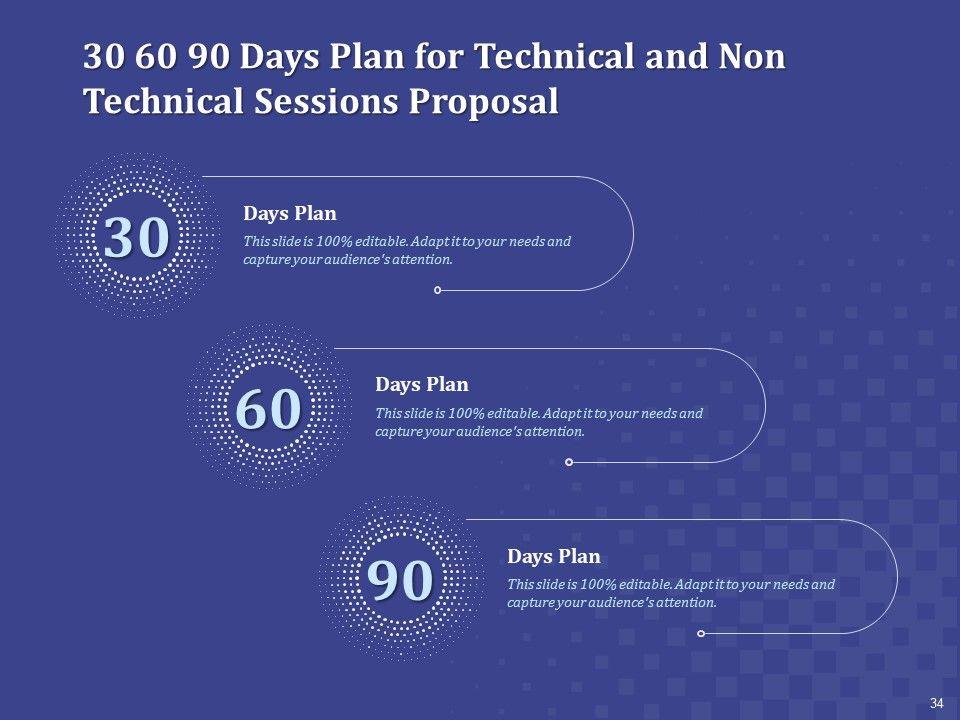 30 60 90 Days Plan for Technical and Non Technical Sessions Proposal

30

Days Plan

This slide is 100% editable. Adapt it to your needs and capture your audience's attention.

60

Days Plan

This slide is 100% editable. Adapt it to your needs and capture your audience's attention.

90

Days Plan

This slide is 100% editable. Adapt it to your needs and capture your audience's attention.

34